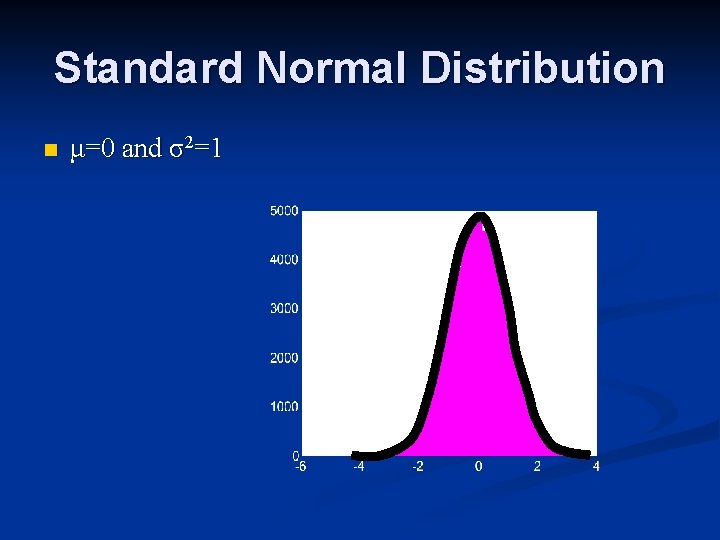 Standard Normal Distribution

$\mu=0$ and $\sigma^2=1$

5000
4000
3000
2000
1000
0
-6 -4 -2 0 2 4